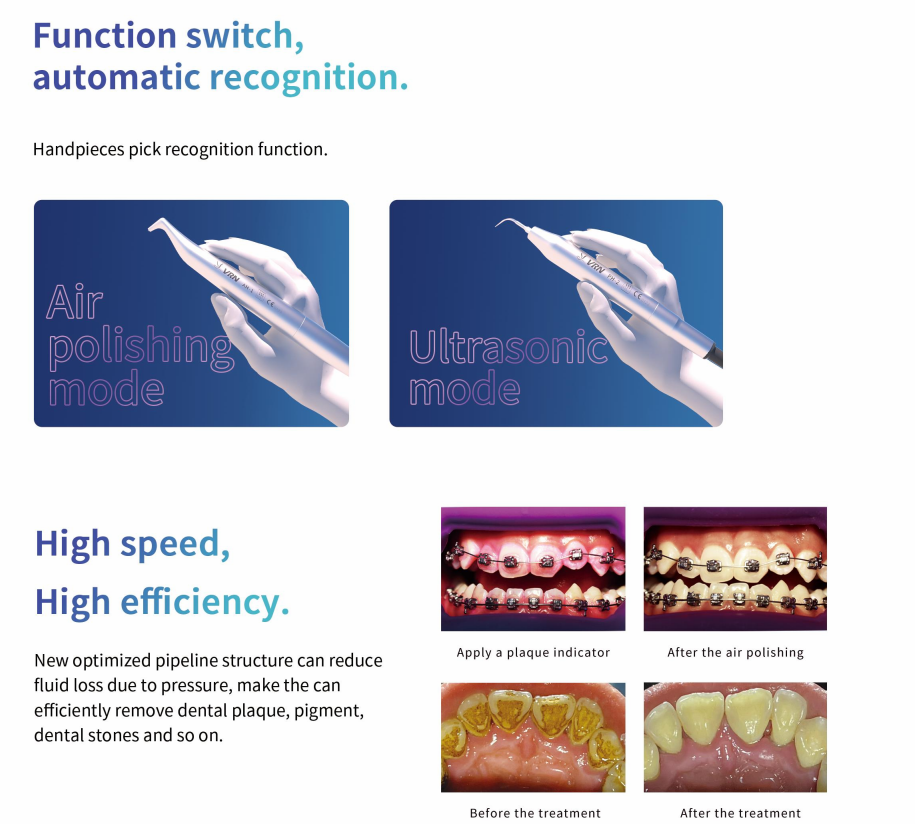 Function switch, automatic recognition.

Handpieces pick recognition function.

VRN

Air polishing mode

VRN

Ultrasonic mode

High speed,
High efficiency.

New optimized pipeline structure can reduce fluid loss due to pressure, make the can efficiently remove dental plaque, pigment, dental stones and so on.

Apply a plaque indicator

After the air polishing

Before the treatment

After the treatment